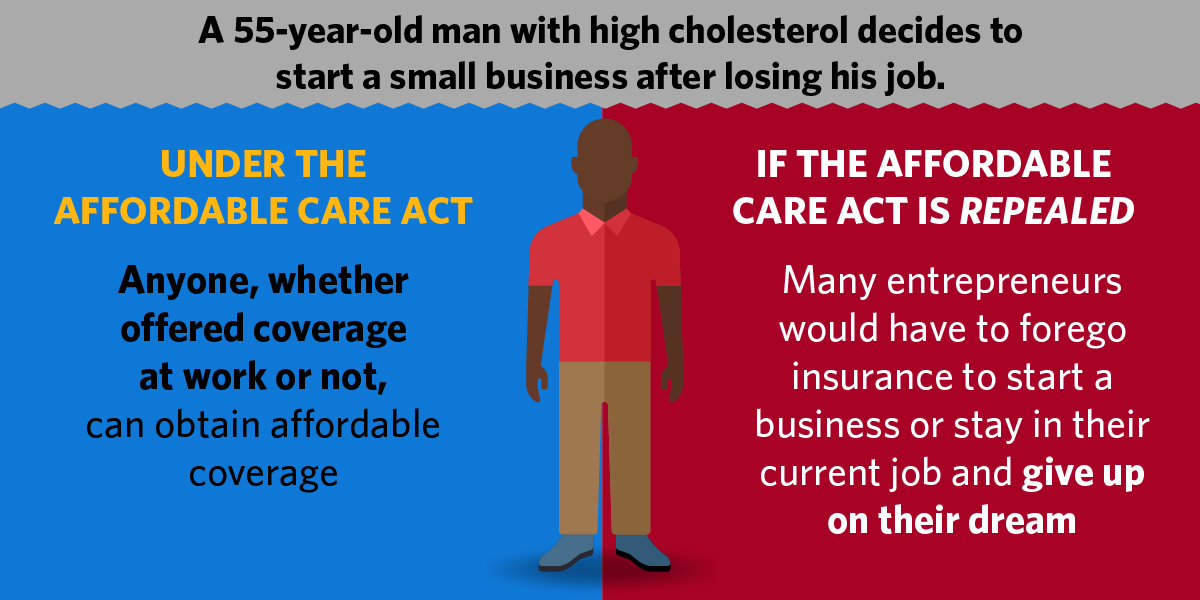 A 55-year-old man with high cholesterol decides to start a small business after losing his job.

UNDER THE AFFORDABLE CARE ACT

Anyone, whether offered coverage at work or not, can obtain affordable coverage

IF THE AFFORDABLE CARE ACT IS REPEALED

Many entrepreneurs would have to forego insurance to start a business or stay in their current job and give up on their dream